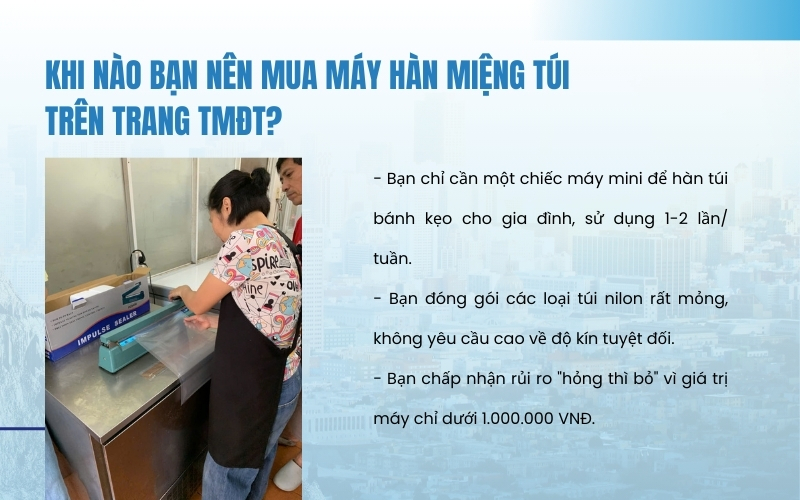 KHI NÀO BẠN NÊN MUA MÁY HÀN MIỆNG TÚI TRÊN TRANG TMĐT?

IMPULSE SEALER

- Bạn chỉ cần một chiếc máy mini để hàn túi bánh kẹo cho gia đình, sử dụng 1-2 lần/ tuần.

- Bạn đóng gói các loại túi nilon rất mỏng, không yêu cầu cao về độ kín tuyệt đối.

- Bạn chấp nhận rủi ro "hỏng thì bỏ" vì giá trị máy chỉ dưới 1.000.000 VNĐ.